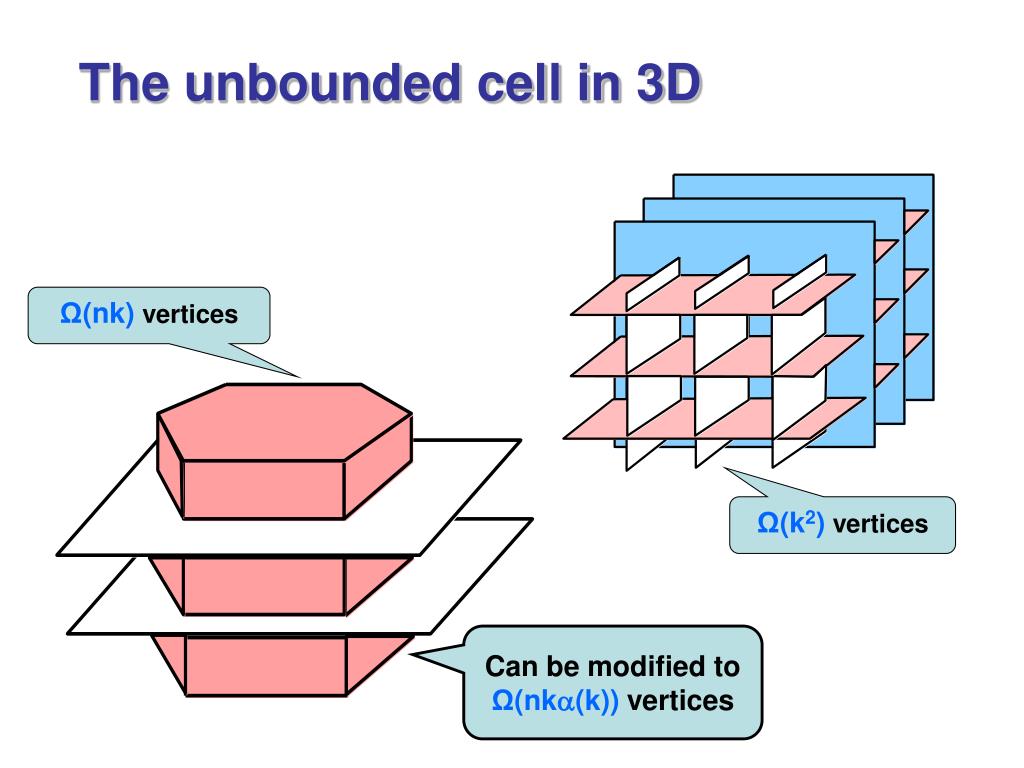 The unbounded cell in 3D

$\Omega(nk)$ vertices

$\Omega(k^2)$ vertices

Can be modified to $\Omega(nk\alpha(k))$ vertices